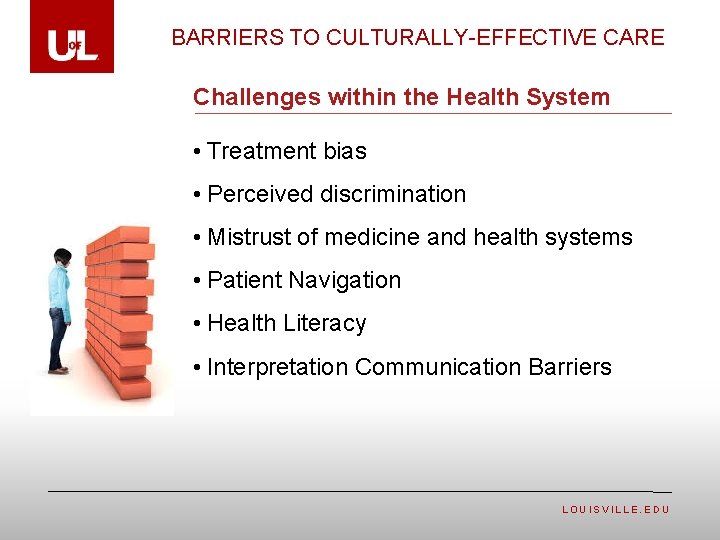 UofL

BARRIERS TO CULTURALLY-EFFECTIVE CARE

Challenges within the Health System

• Treatment bias
• Perceived discrimination
• Mistrust of medicine and health systems
• Patient Navigation
• Health Literacy
• Interpretation Communication Barriers

LOUISVILLE.EDU